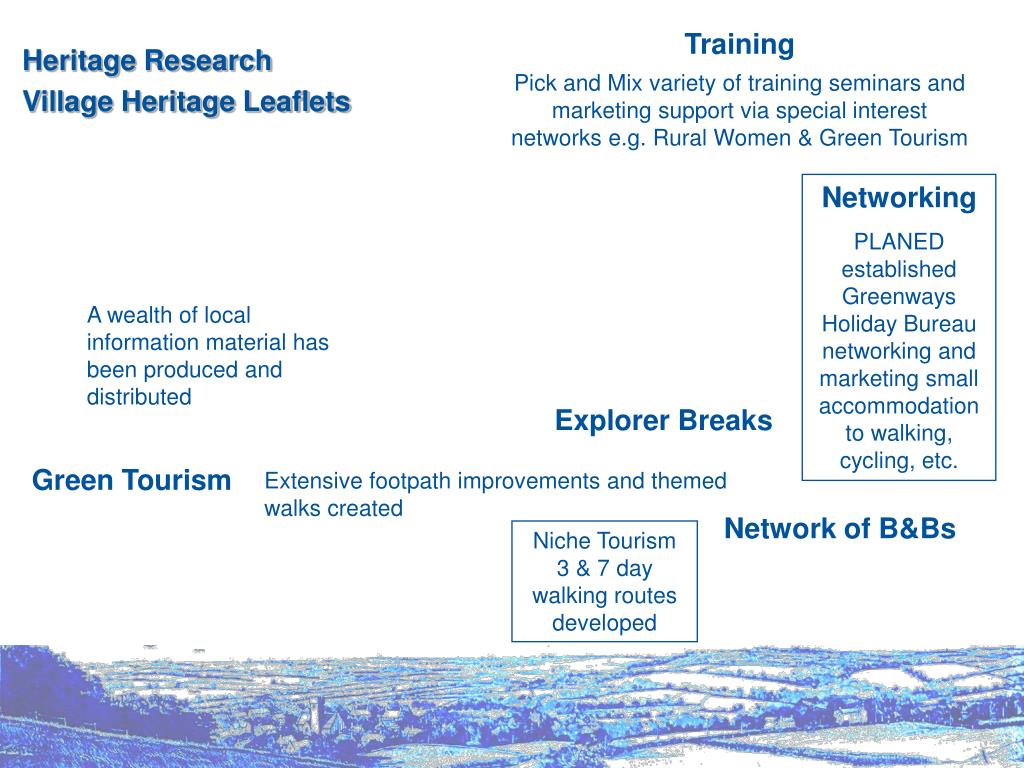 Heritage Research
Village Heritage Leaflets

Training

Pick and Mix variety of training seminars and marketing support via special interest networks e.g. Rural Women & Green Tourism

Networking

PLANED established Greenways Holiday Bureau networking and marketing small accommodation to walking, cycling, etc.

A wealth of local information material has been produced and distributed

Explorer Breaks

Green Tourism

Extensive footpath improvements and themed walks created

Network of B&Bs

Niche Tourism 3 & 7 day walking routes developed